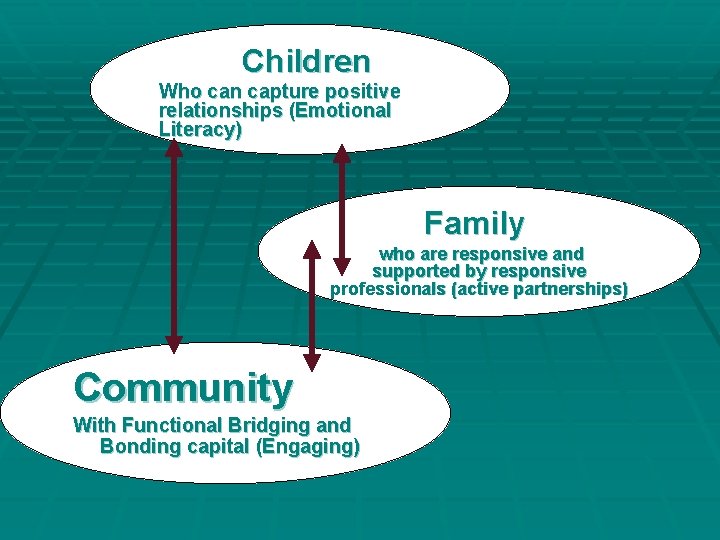 Children
Who can capture positive relationships (Emotional Literacy)

Family
who are responsive and supported by responsive professionals (active partnerships)

Community
With Functional Bridging and Bonding capital (Engaging)